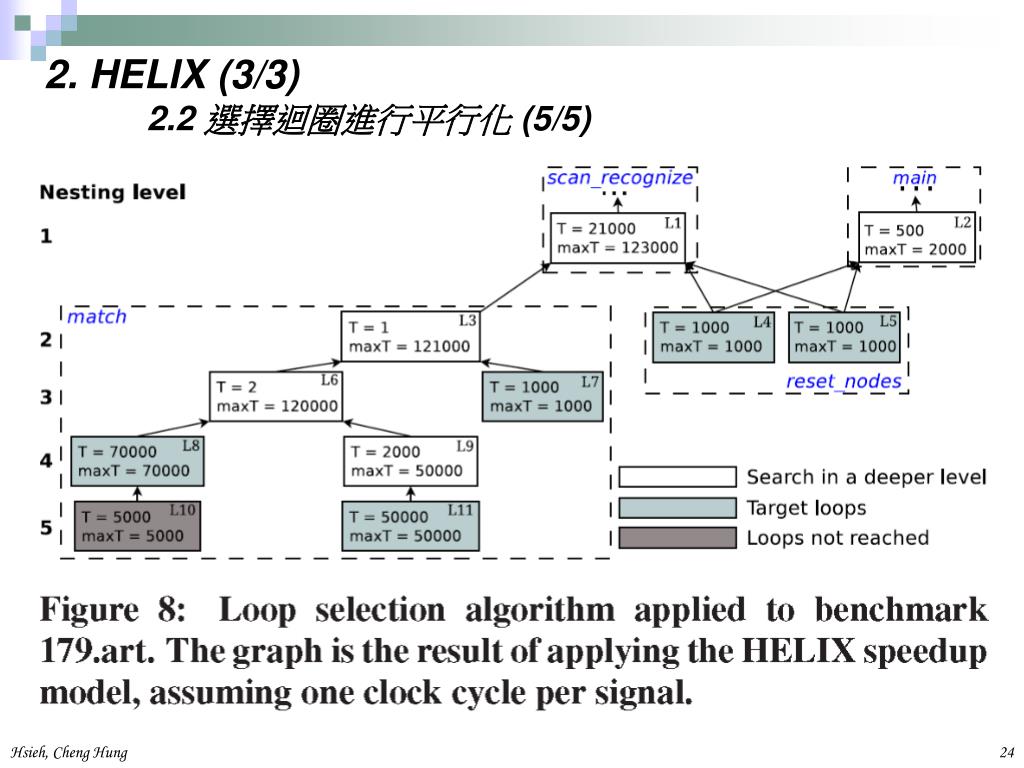 2. HELIX (3/3)

2.2 選擇迴圈進行平行化 (5/5)

Nesting level
1
2
3
4
5

scan_recognize
...
T = 21000 L1
maxT = 123000

main
...
T = 500 L2
maxT = 2000

match

T = 1 L3
maxT = 121000

T = 1000 L4
maxT = 1000

T = 1000 L5
maxT = 1000

reset_nodes

T = 2 L6
maxT = 120000

T = 1000 L7
maxT = 1000

T = 70000 L8
maxT = 70000

T = 2000 L9
maxT = 50000

T = 5000 L10
maxT = 5000

T = 50000 L11
maxT = 50000

Search in a deeper level
Target loops
Loops not reached

Figure 8: Loop selection algorithm applied to benchmark 179.art. The graph is the result of applying the HELIX speedup model, assuming one clock cycle per signal.

Hsieh, Cheng Hung

24